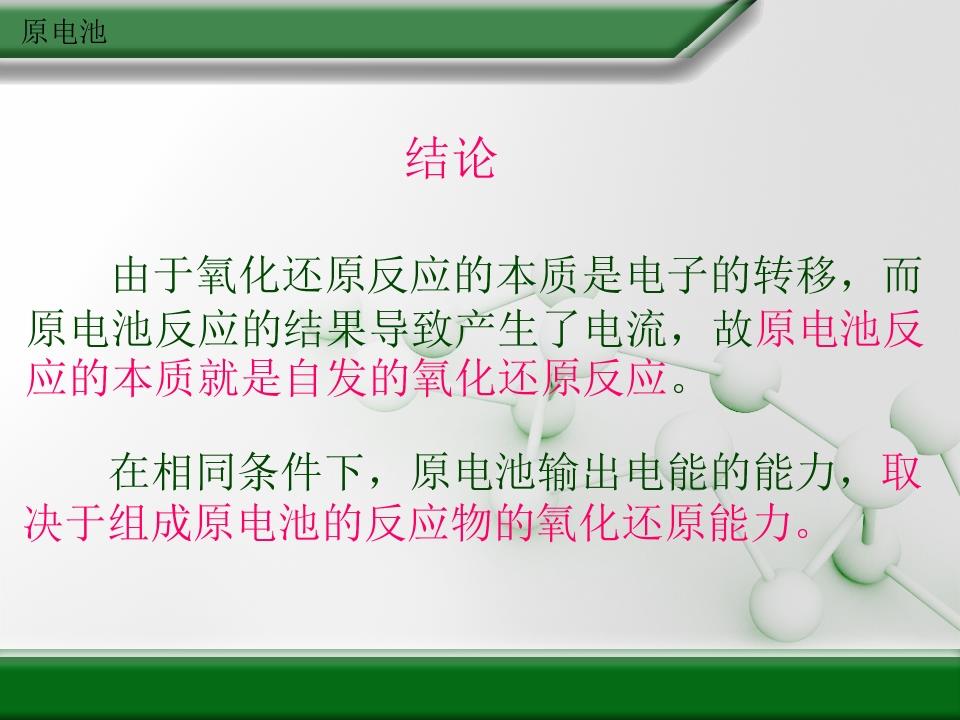 原电池

结论

由于氧化还原反应的本质是电子的转移，而原电池反应的结果导致产生了电流，故原电池反应的本质就是自发的氧化还原反应。

在相同条件下，原电池输出电能的能力，取决于组成原电池的反应物的氧化还原能力。